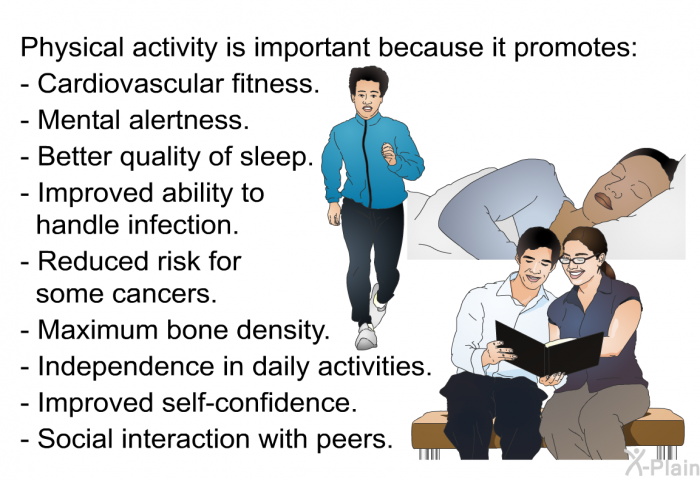 Physical activity is important because it promotes:
- Cardiovascular fitness.
- Mental alertness.
- Better quality of sleep.
- Improved ability to handle infection.
- Reduced risk for some cancers.
- Maximum bone density.
- Independence in daily activities.
- Improved self-confidence.
- Social interaction with peers.

X-Plain